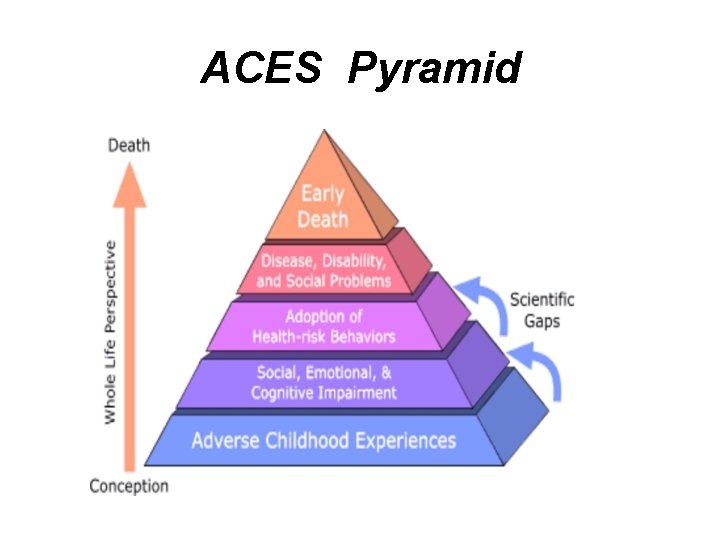 ACES Pyramid

Death

Whole Life Perspective

Conception

Early Death

Disease, Disability, and Social Problems

Adoption of Health-risk Behaviors

Social, Emotional, & Cognitive Impairment

Adverse Childhood Experiences

Scientific Gaps